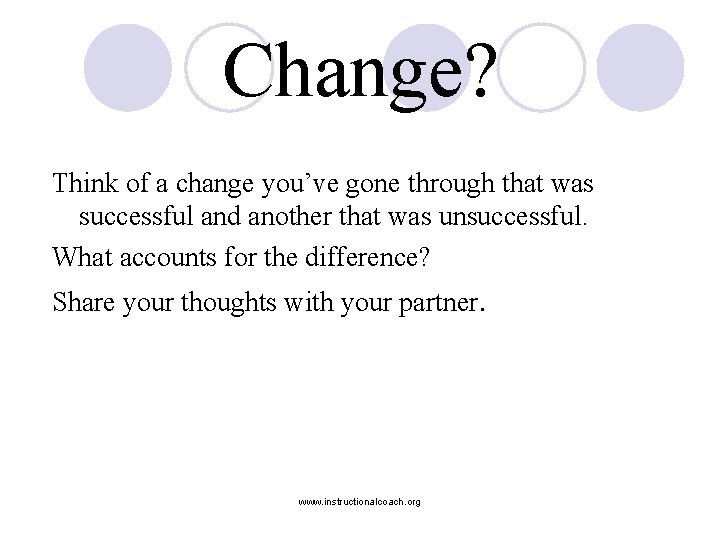 Change?

Think of a change you’ve gone through that was successful and another that was unsuccessful.

What accounts for the difference?

Share your thoughts with your partner.

www.instructionalcoach.org